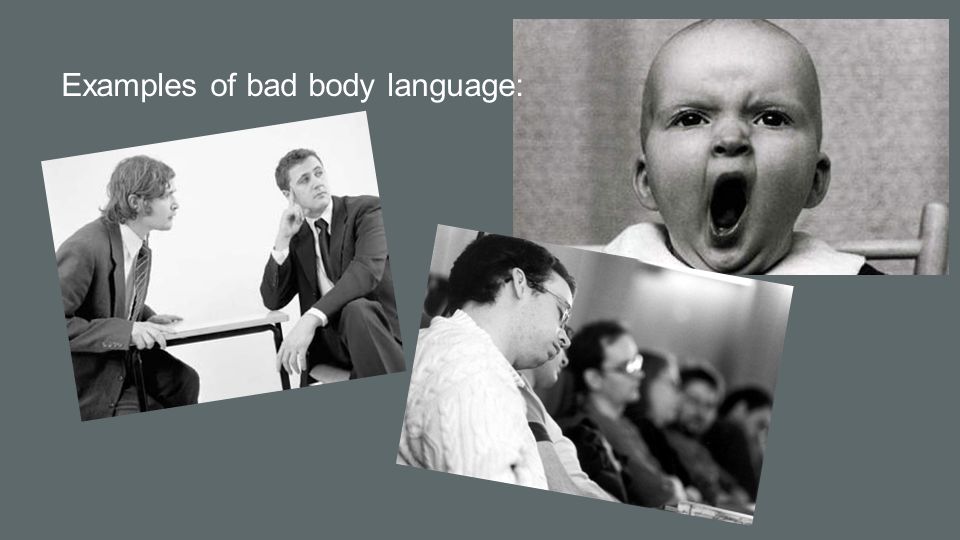 Examples of bad body language: